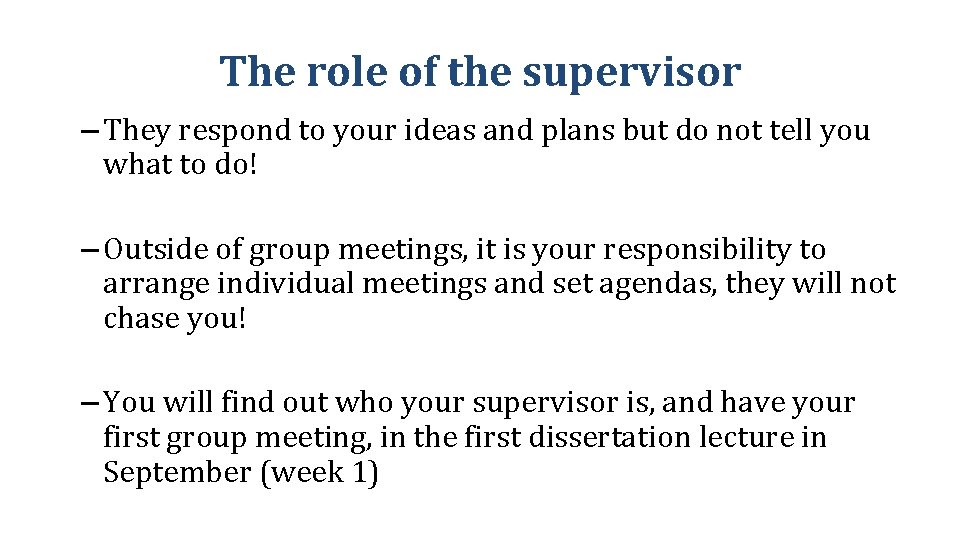 The role of the supervisor

– They respond to your ideas and plans but do not tell you what to do!

– Outside of group meetings, it is your responsibility to arrange individual meetings and set agendas, they will not chase you!

– You will find out who your supervisor is, and have your first group meeting, in the first dissertation lecture in September (week 1)